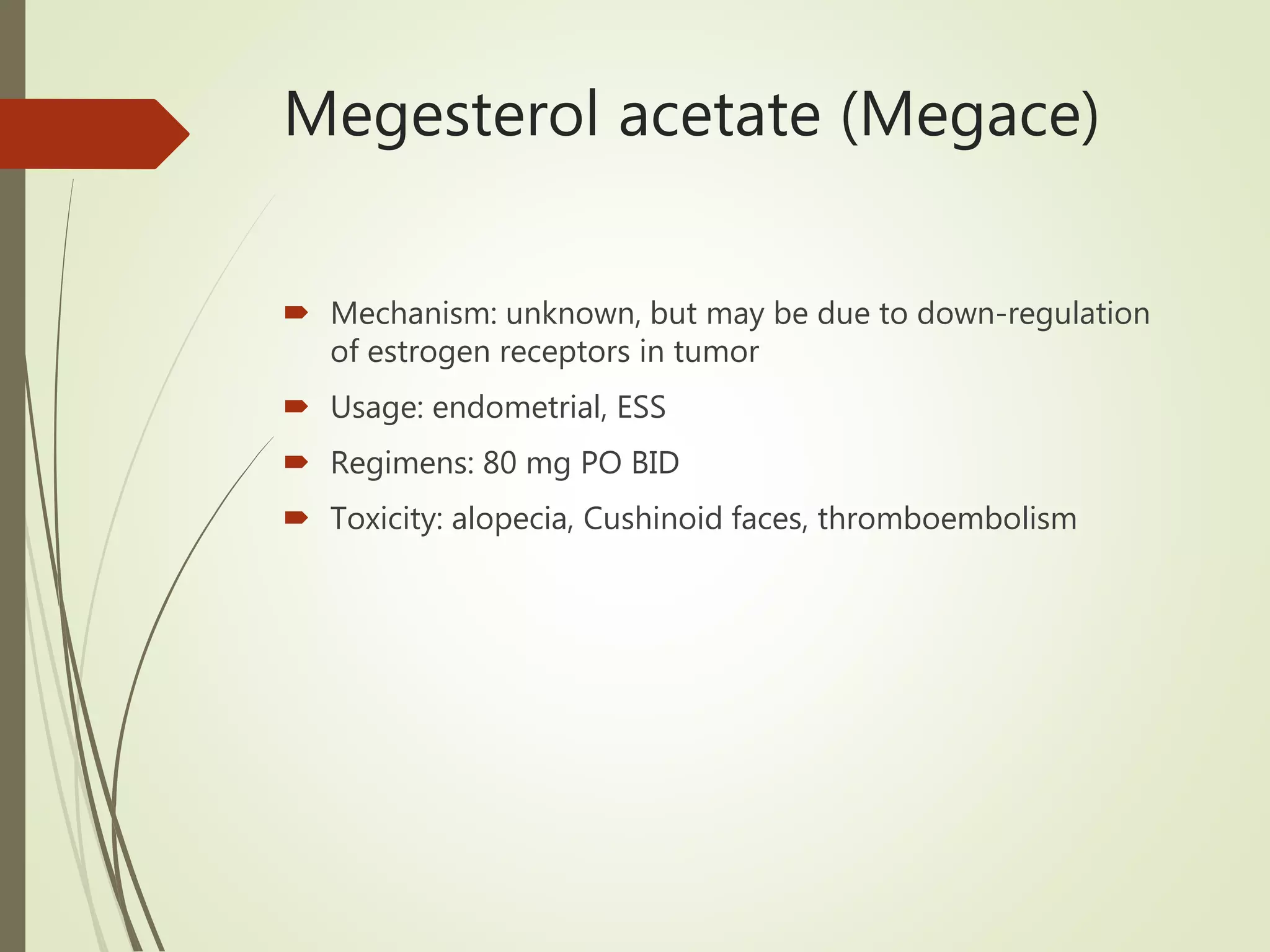 Megesterol acetate (Megace)

Mechanism: unknown, but may be due to down-regulation of estrogen receptors in tumor

Usage: endometrial, ESS

Regimens: 80 mg PO BID

Toxicity: alopecia, Cushinoid faces, thromboembolism